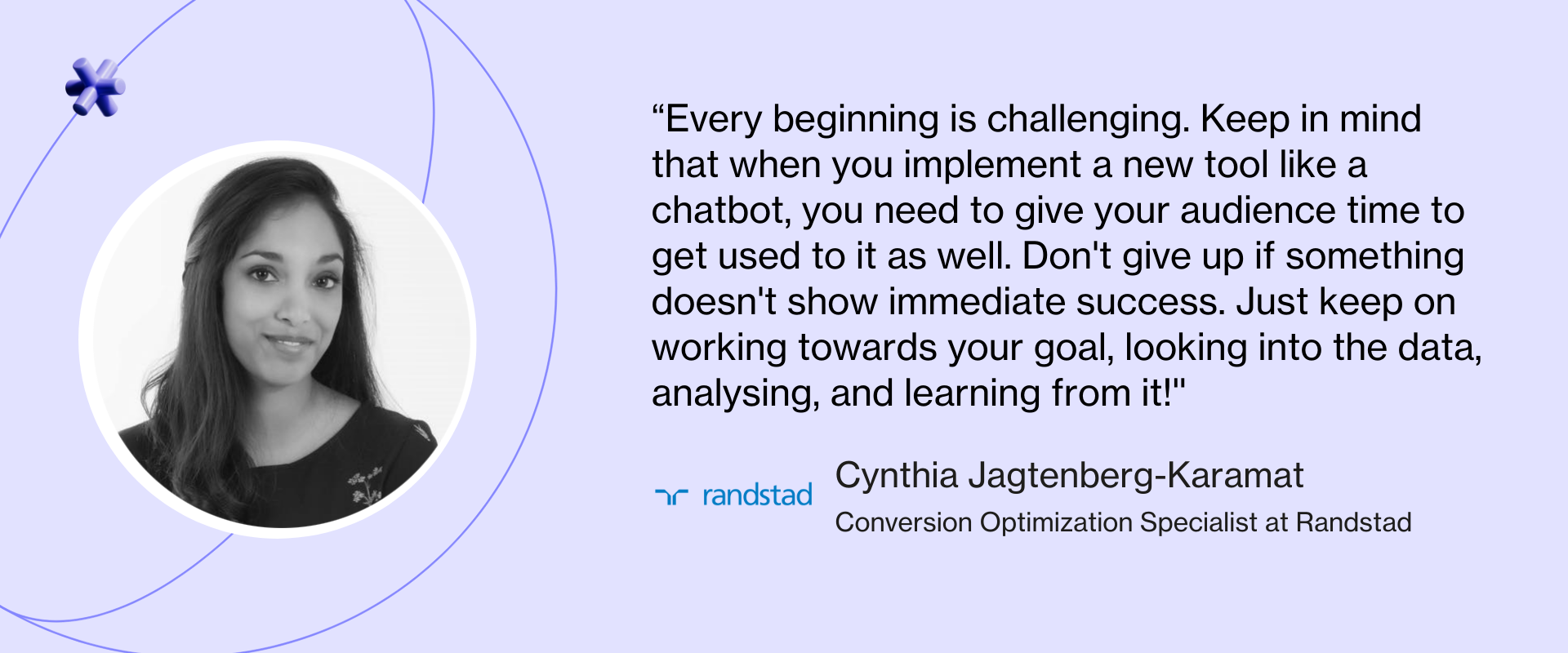 “Every beginning is challenging. Keep in mind that when you implement a new tool like a chatbot, you need to give your audience time to get used to it as well. Don't give up if something doesn't show immediate success. Just keep on working towards your goal, looking into the data, analysing, and learning from it!"

randstad

Cynthia Jagtenberg-Karamat

Conversion Optimization Specialist at Randstad